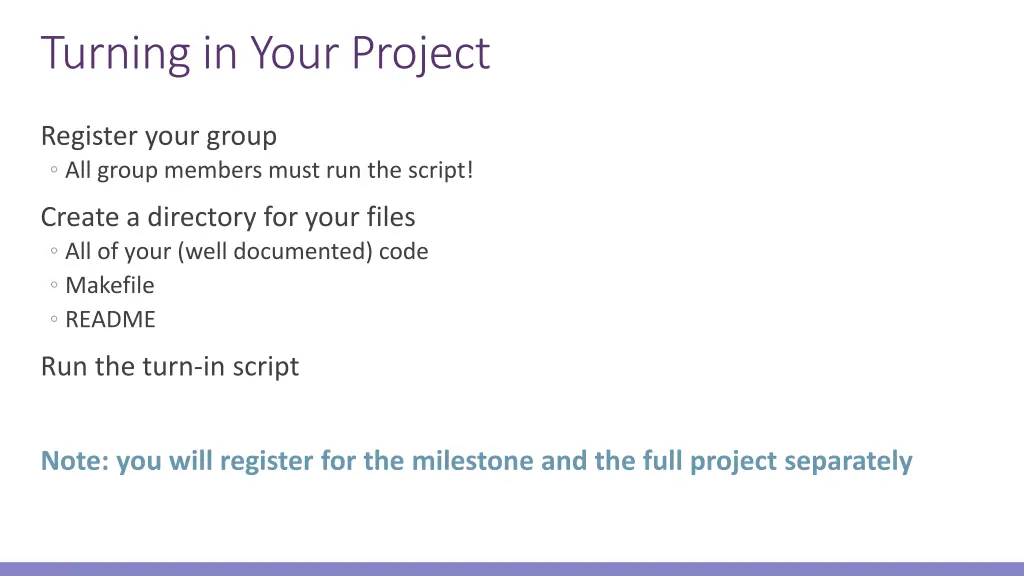 Turning in Your Project

Register your group
◦ All group members must run the script!

Create a directory for your files
◦ All of your (well documented) code
◦ Makefile
◦ README

Run the turn-in script

Note: you will register for the milestone and the full project separately